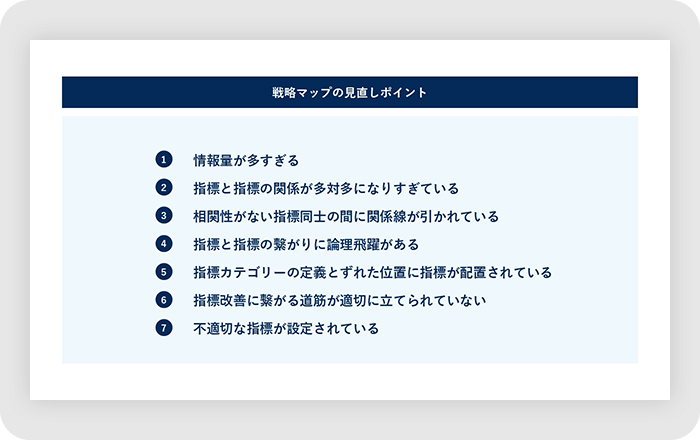 戦略マップの見直しポイント

1 情報量が多すぎる

2 指標と指標の関係が多対多になりすぎている

3 相関性がない指標同士の間に関係線が引かれている

4 指標と指標の繋がりに論理飛躍がある

5 指標カテゴリーの定義とずれた位置に指標が配置されている

6 指標改善に繋がる道筋が適切に立てられていない

7 不適切な指標が設定されている